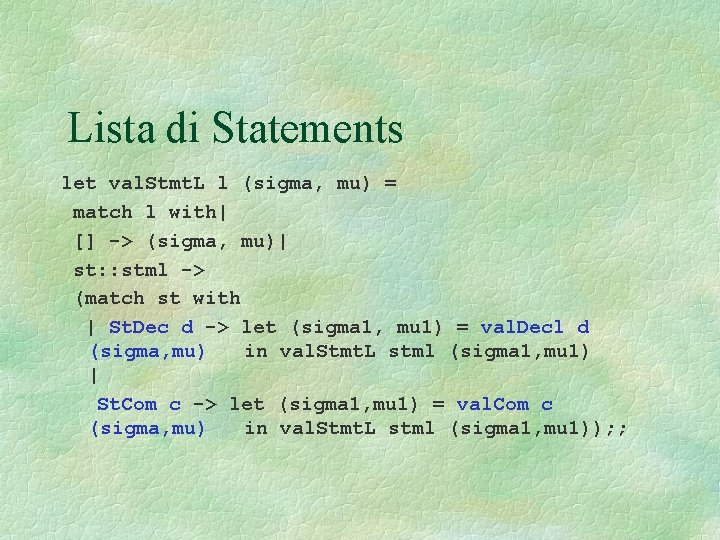 Lista di Statements

let valStmtL l (sigma, mu) =
match l with|
[] -> (sigma, mu)|
st::stml ->
(match st with
| StDec d -> let (sigma1, mu1) = valDecl d (sigma,mu) in valStmtL stml (sigma1,mu1)
|
StCom c -> let (sigma1,mu1) = valCom c (sigma,mu) in valStmtL stml (sigma1,mu1));;